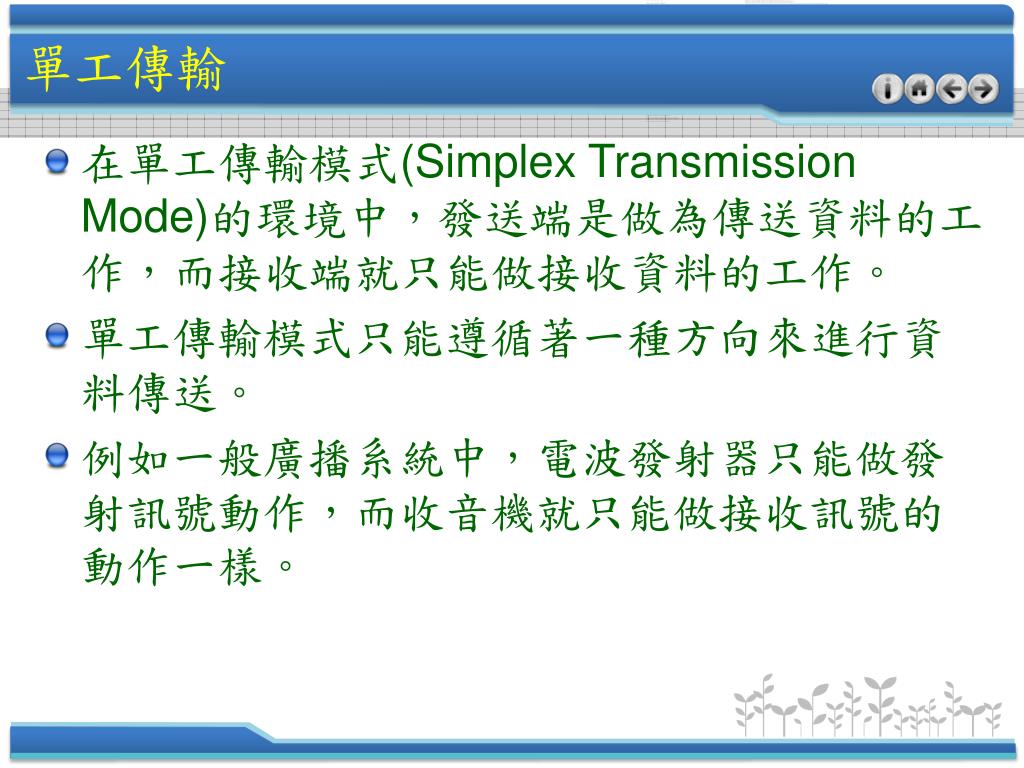 單工傳輸

在單工傳輸模式(Simplex Transmission Mode)的環境中，發送端是做為傳送資料的工作，而接收端就只能做接收資料的工作。

單工傳輸模式只能遵循著一種方向來進行資料傳送。

例如一般廣播系統中，電波發射器只能做發射訊號動作，而收音機就只能做接收訊號的動作一樣。